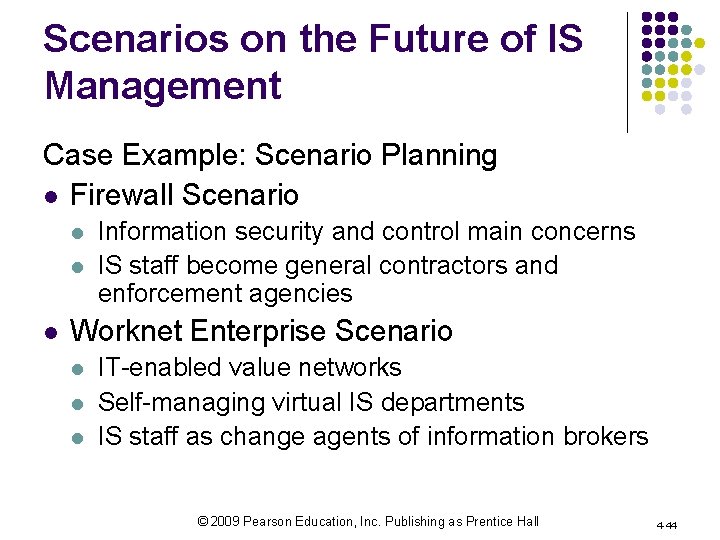 Scenarios on the Future of IS Management

Case Example: Scenario Planning

- Firewall Scenario
  - Information security and control main concerns
  - IS staff become general contractors and enforcement agencies
- Worknet Enterprise Scenario
  - IT-enabled value networks
  - Self-managing virtual IS departments
  - IS staff as change agents of information brokers

© 2009 Pearson Education, Inc. Publishing as Prentice Hall

4-44